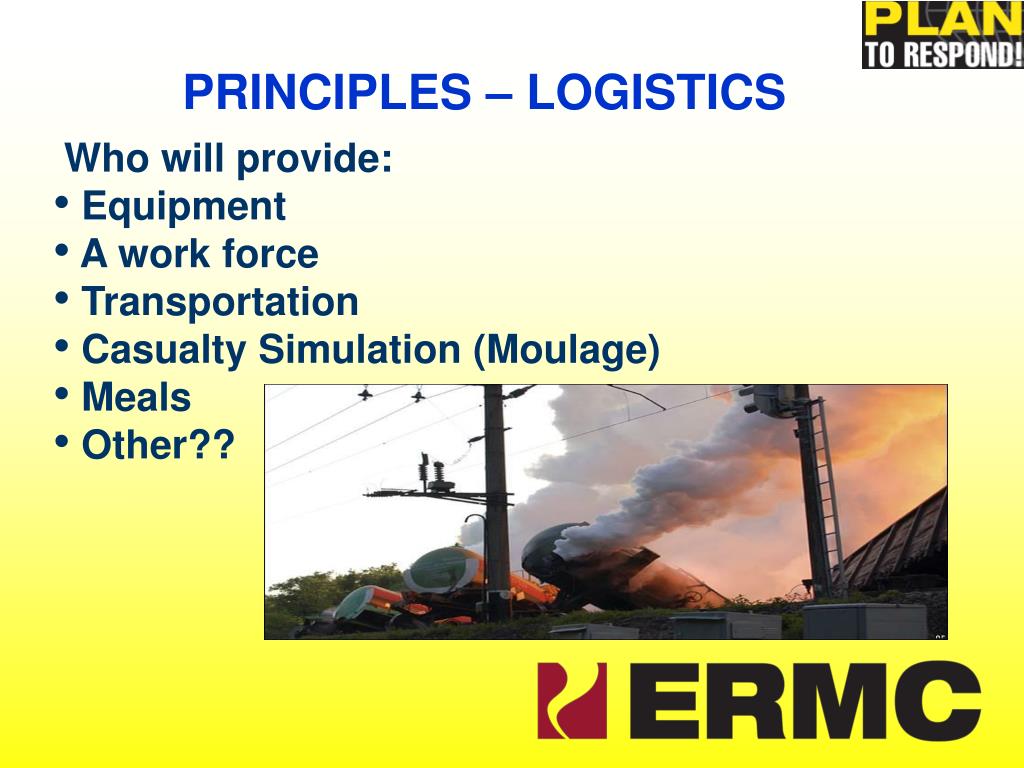 PLAN TO RESPOND!

PRINCIPLES – LOGISTICS

Who will provide:
• Equipment
• A work force
• Transportation
• Casualty Simulation (Moulage)
• Meals
• Other??

ERMC